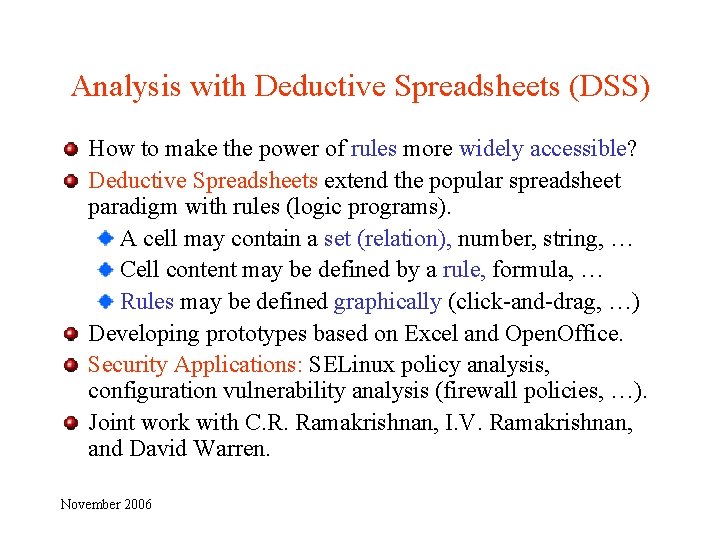 Analysis with Deductive Spreadsheets (DSS)

How to make the power of rules more widely accessible?

Deductive Spreadsheets extend the popular spreadsheet paradigm with rules (logic programs).

A cell may contain a set (relation), number, string, …

Cell content may be defined by a rule, formula, …

Rules may be defined graphically (click-and-drag, …)

Developing prototypes based on Excel and OpenOffice.

Security Applications: SELinux policy analysis, configuration vulnerability analysis (firewall policies, …).

Joint work with C.R. Ramakrishnan, I.V. Ramakrishnan, and David Warren.

November 2006